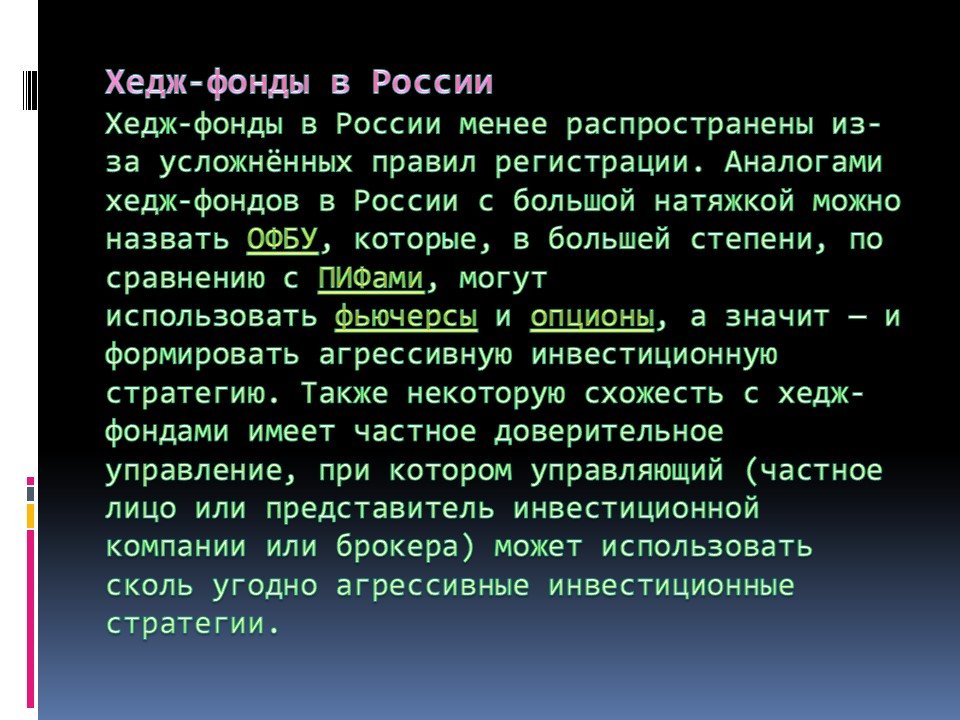 Хедж-фонды в России

Хедж-фонды в России менее распространены из-за усложнённых правил регистрации. Аналогами хедж-фондов в России с большой натяжкой можно назвать ОФБУ, которые, в большей степени, по сравнению с ПИФами, могут использовать фьючерсы и опционы, а значит — и формировать агрессивную инвестиционную стратегию. Также некоторую схожесть с хедж-фондами имеет частное доверительное управление, при котором управляющий (частное лицо или представитель инвестиционной компании или брокера) может использовать сколь угодно агрессивные инвестиционные стратегии.